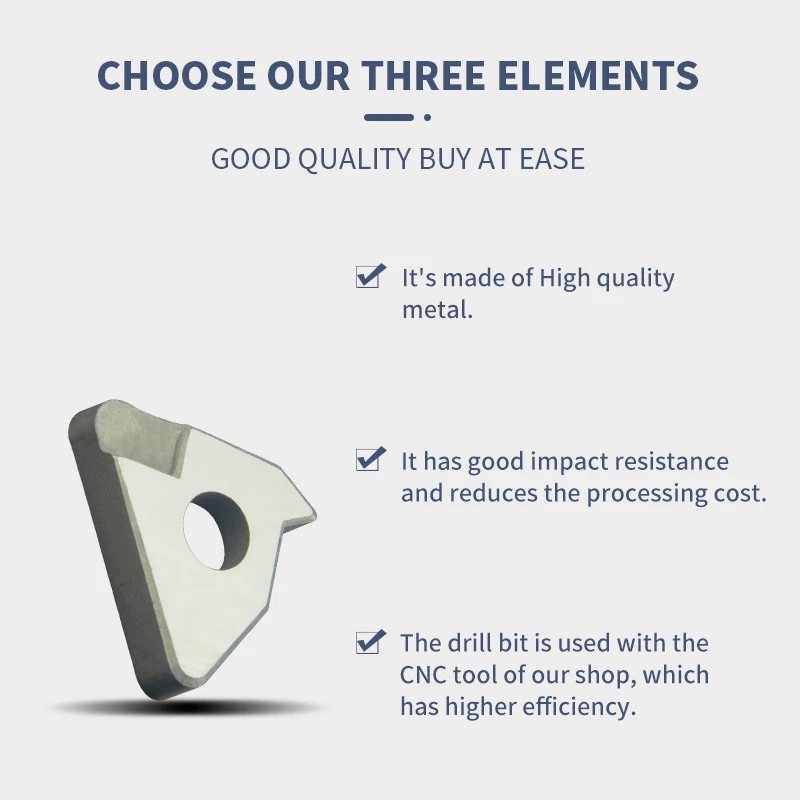 CHOOSE OUR THREE ELEMENTS

GOOD QUALITY BUY AT EASE

It's made of High quality metal.

It has good impact resistance and reduces the processing cost.

The drill bit is used with the CNC tool of our shop, which has higher efficiency.